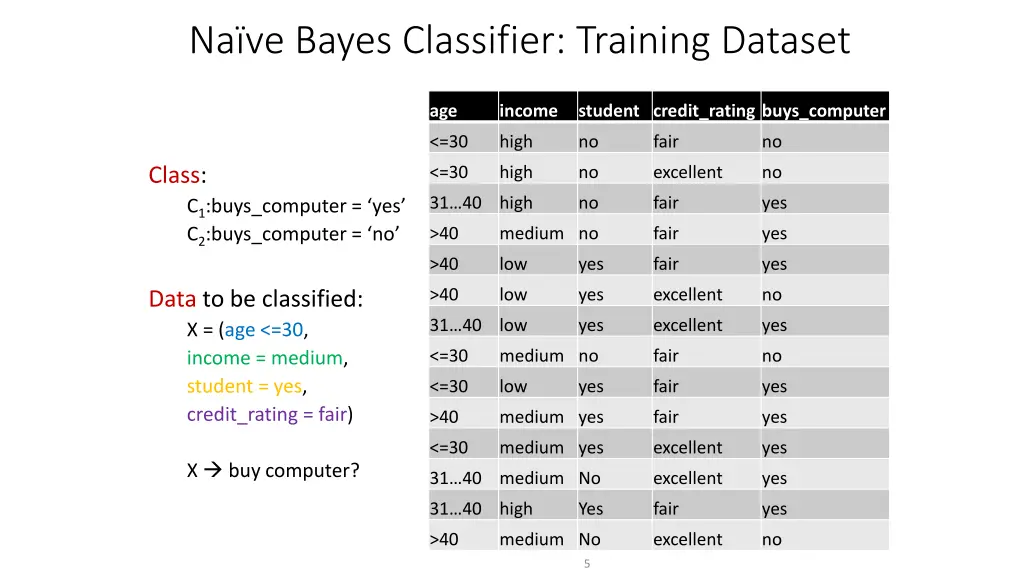 Naïve Bayes Classifier: Training Dataset

Class:
$C_1$:buys_computer = ‘yes’
$C_2$:buys_computer = ‘no’

Data to be classified:
X = (age <=30,
income = medium,
student = yes,
credit_rating = fair)

X → buy computer?

| age | income | student | credit_rating | buys_computer |
|---|---|---|---|---|
| <=30 | high | no | fair | no |
| <=30 | high | no | excellent | no |
| 31…40 | high | no | fair | yes |
| >40 | medium | no | fair | yes |
| >40 | low | yes | fair | yes |
| >40 | low | yes | excellent | no |
| 31…40 | low | yes | excellent | yes |
| <=30 | medium | no | fair | no |
| <=30 | low | yes | fair | yes |
| >40 | medium | yes | fair | yes |
| <=30 | medium | yes | excellent | yes |
| 31…40 | medium | No | excellent | yes |
| 31…40 | high | Yes | fair | yes |
| >40 | medium | No | excellent | no |

5